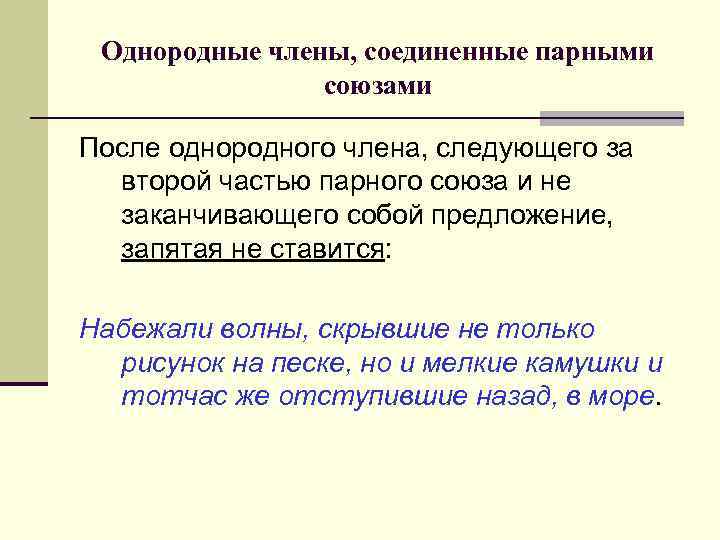 Однородные члены, соединенные парными союзами

После однородного члена, следующего за второй частью парного союза и не заканчивающего собой предложение, запятая не ставится:

Набежали волны, скрывшие не только рисунок на песке, но и мелкие камушки и тотчас же отступившие назад, в море.